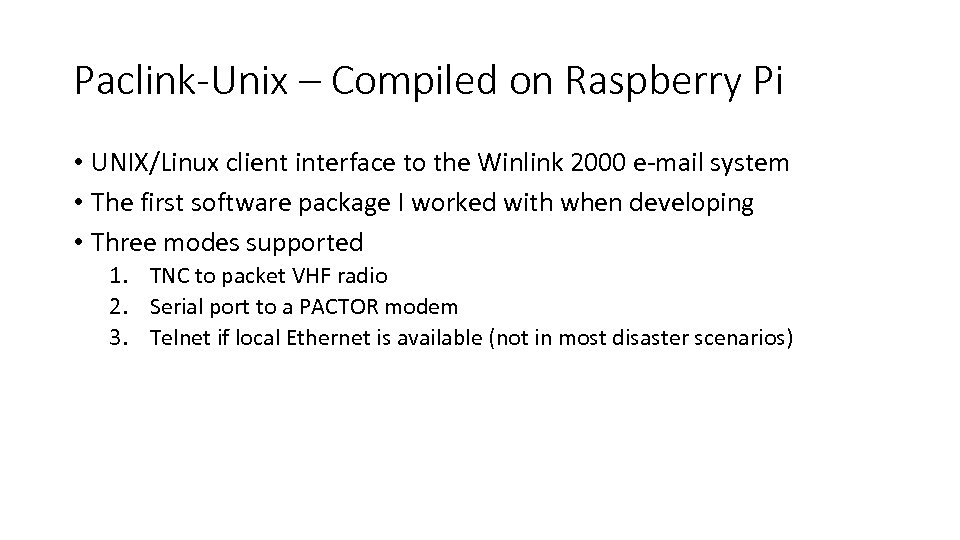 Paclink-Unix – Compiled on Raspberry Pi

• UNIX/Linux client interface to the Winlink 2000 e-mail system
• The first software package I worked with when developing
• Three modes supported
1. TNC to packet VHF radio
2. Serial port to a PACTOR modem
3. Telnet if local Ethernet is available (not in most disaster scenarios)